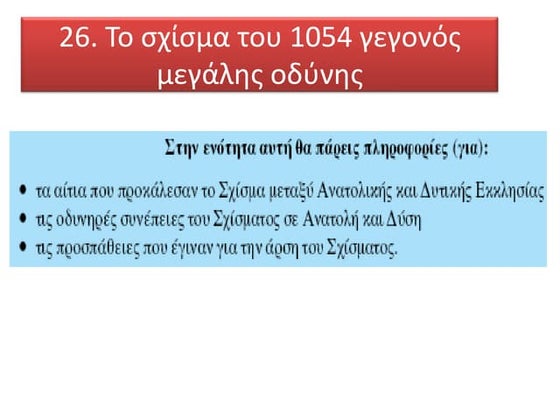 26. Το σχίσμα του 1054 γεγονός μεγάλης οδύνης

Στην ενότητα αυτή θα πάρεις πληροφορίες (για):

• τα αίτια που προκάλεσαν το Σχίσμα μεταξύ Ανατολικής και Δυτικής Εκκλησίας
• τις οδυνηρές συνέπειες του Σχίσματος σε Ανατολή και Δύση
• τις προσπάθειες που έγιναν για την άρση του Σχίσματος.